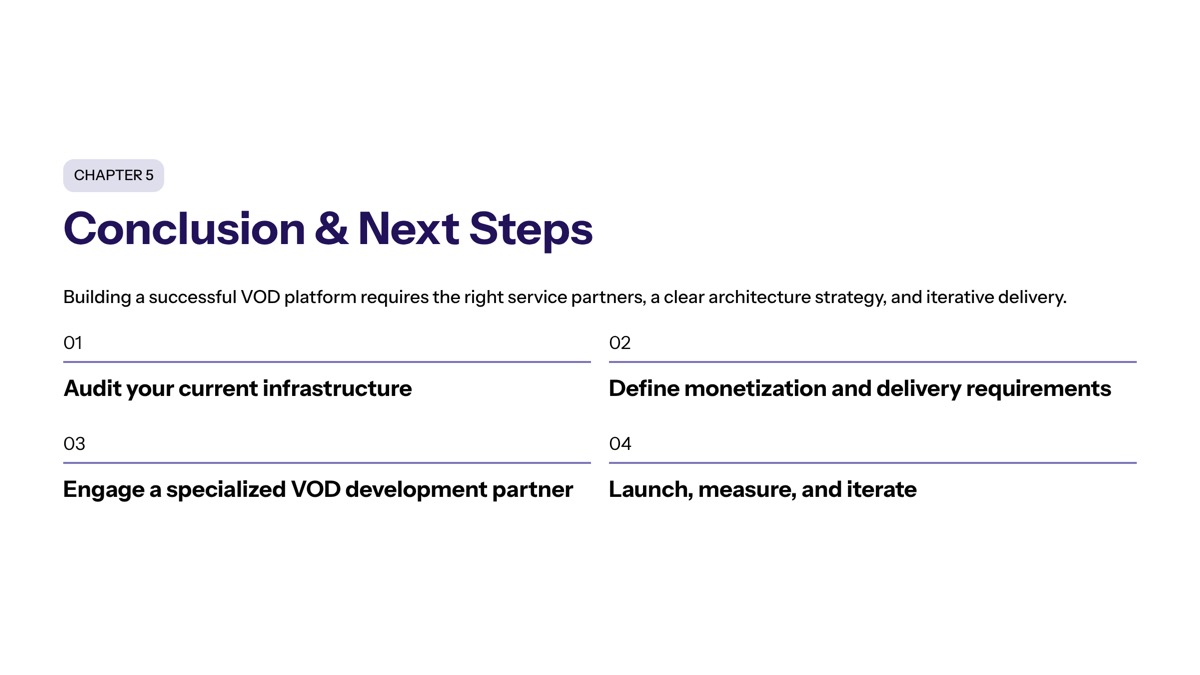 CHAPTER 5

Conclusion & Next Steps

Building a successful VOD platform requires the right service partners, a clear architecture strategy, and iterative delivery.

01

Audit your current infrastructure

02

Define monetization and delivery requirements

03

Engage a specialized VOD development partner

04

Launch, measure, and iterate